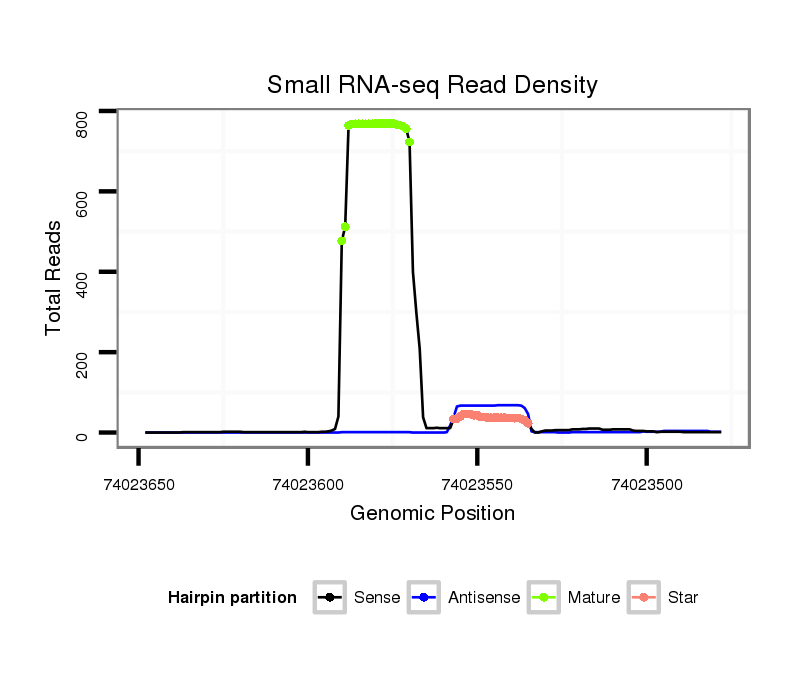 Small RNA-seq Read Density

Total Reads

800
600
400
200
0

74023650
74023600
74023550
74023500

Genomic Position

Hairpin partition
Sense
Antisense
Mature
Star